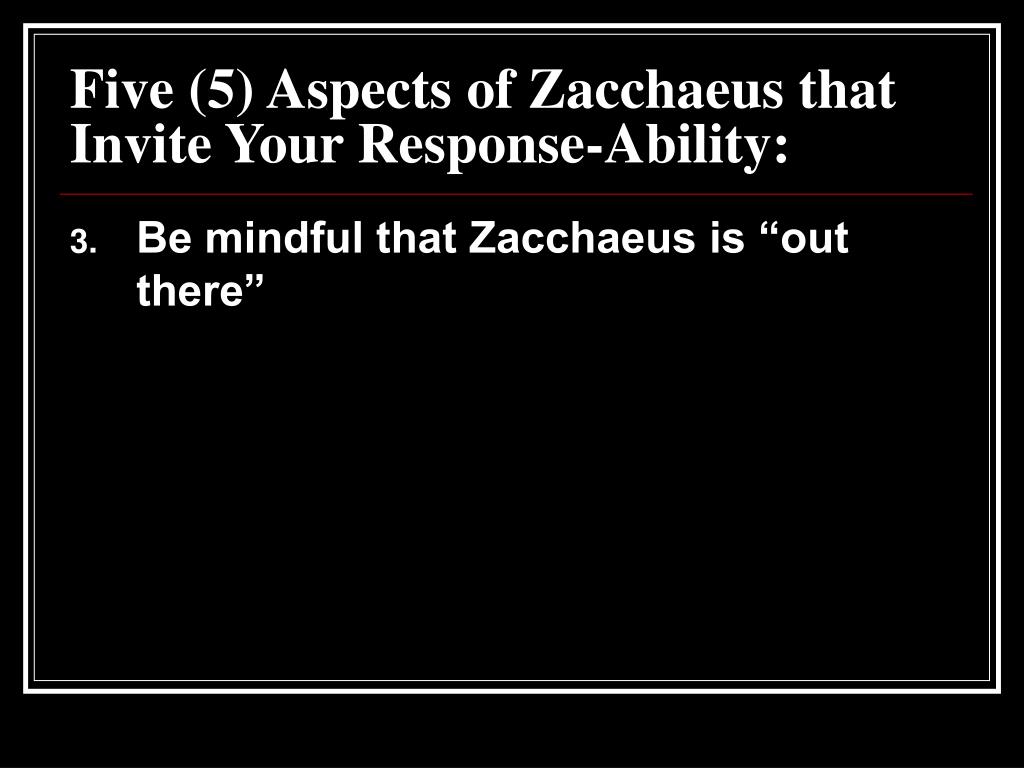 Five (5) Aspects of Zacchaeus that Invite Your Response-Ability:

3. Be mindful that Zacchaeus is “out there”